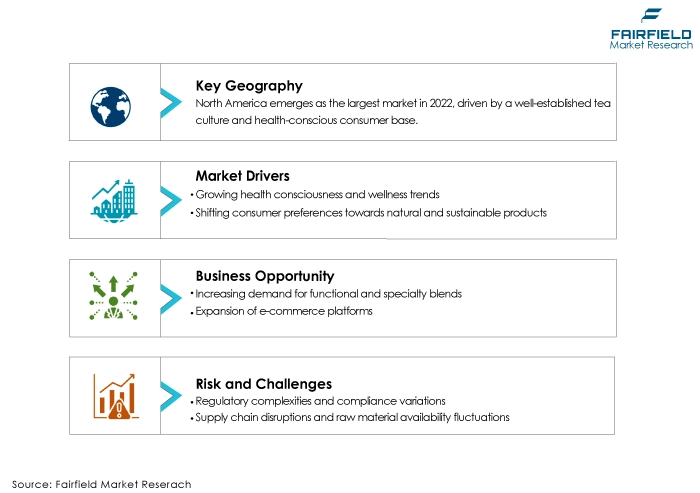 FAIRFIELD
Market Research

Key Geography
North America emerges as the largest market in 2022, driven by a well-established tea culture and health-conscious consumer base.

Market Drivers
• Growing health consciousness and wellness trends
• Shifting consumer preferences towards natural and sustainable products

Business Opportunity
• Increasing demand for functional and specialty blends
• Expansion of e-commerce platforms

Risk and Challenges
• Regulatory complexities and compliance variations
• Supply chain disruptions and raw material availability fluctuations

Source: Fairfield Market Reserach